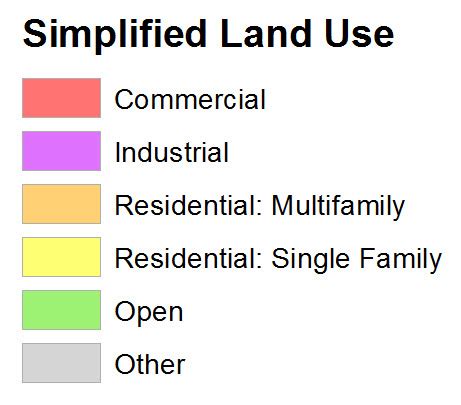 Simplified Land Use

Commercial

Industrial

Residential: Multifamily

Residential: Single Family

Open

Other